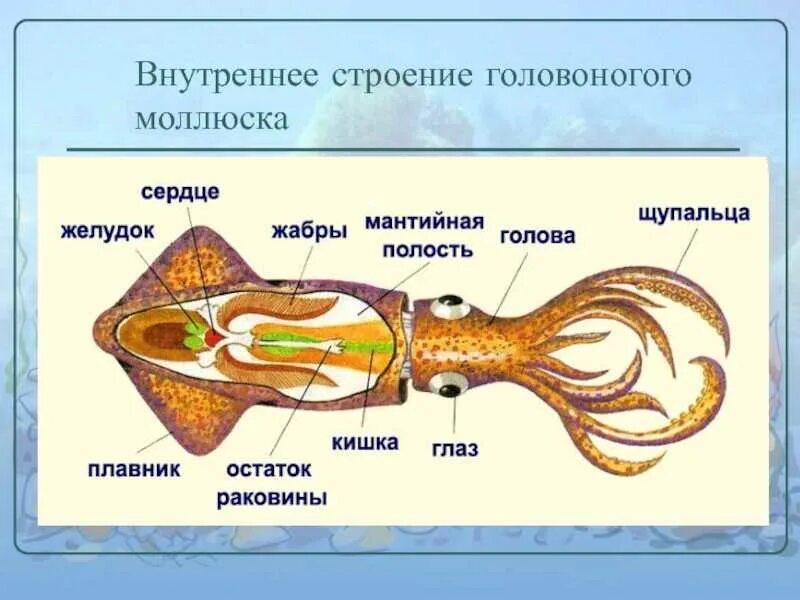 Внутреннее строение головоногого моллюска

сердце
желудок
жабры
мантийная полость
голова
щупальца
плавник
остаток раковины
кишка
глаз